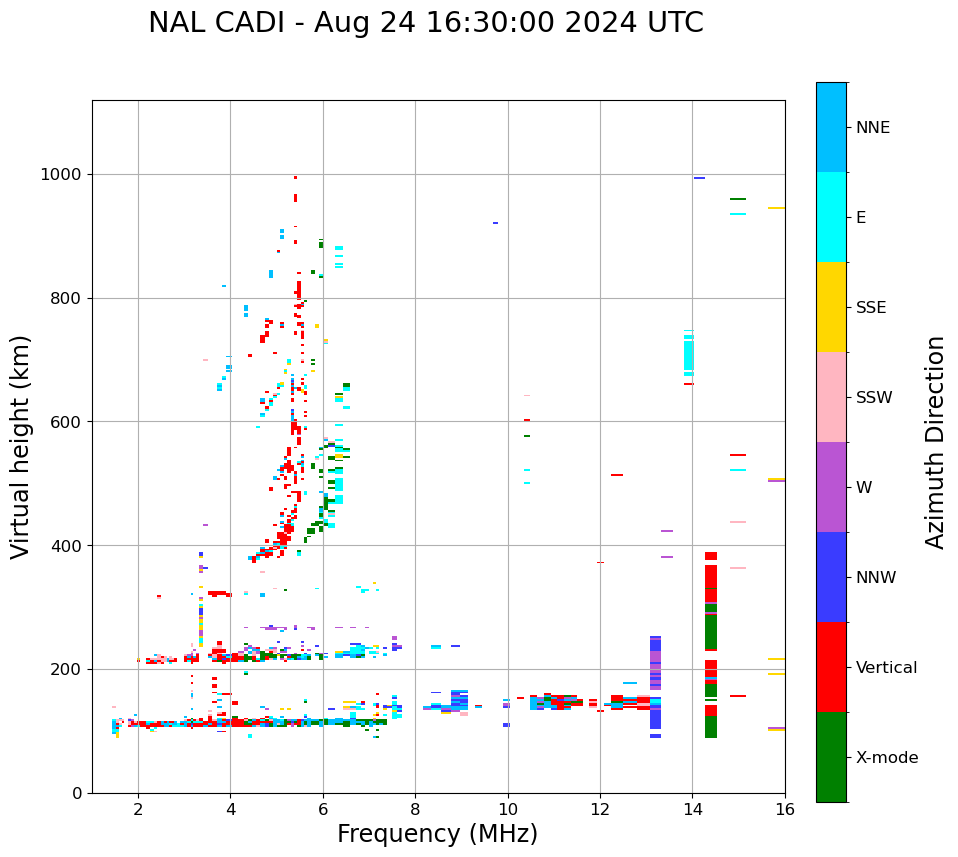 NAL CADI - Aug 24 16:30:00 2024 UTC

Virtual height (km)

1000
800
600
400
200
0

2 4 6 8 10 12 14 16

Frequency (MHz)

NNE
E
SSE
SSW
W
NNW
Vertical
X-mode

Azimuth Direction